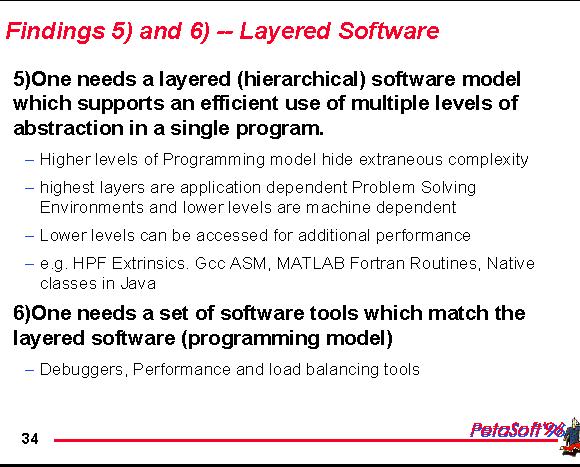 Findings 5) and 6) -- Layered Software

5)One needs a layered (hierarchical) software model which supports an efficient use of multiple levels of abstraction in a single program.

– Higher levels of Programming model hide extraneous complexity

– highest layers are application dependent Problem Solving Environments and lower levels are machine dependent

– Lower levels can be accessed for additional performance

– e.g. HPF Extrinsics. Gcc ASM, MATLAB Fortran Routines, Native classes in Java

6)One needs a set of software tools which match the layered software (programming model)

– Debuggers, Performance and load balancing tools

34

PetaSoft'96